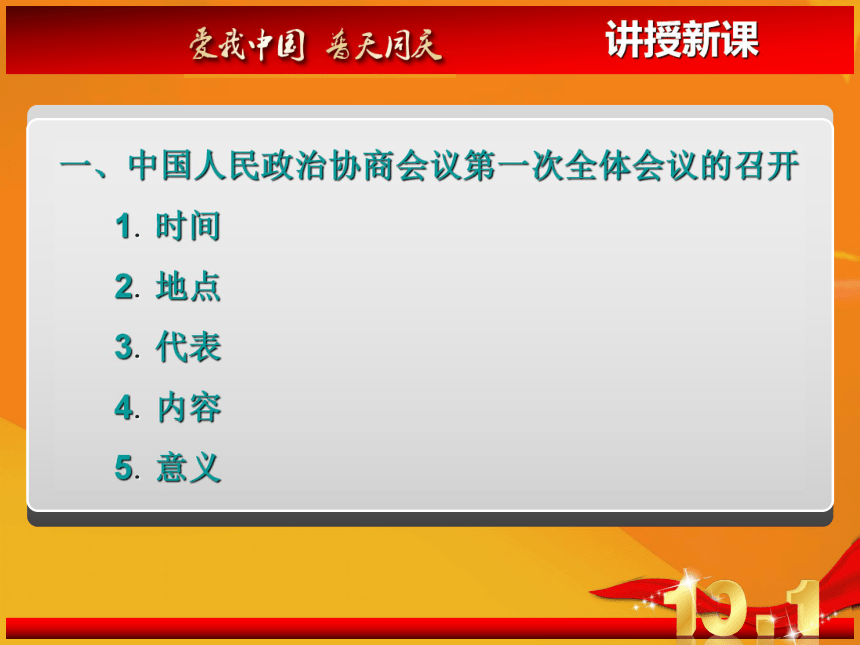 爱我中国 普天同庆

讲授新课

一、中国人民政治协商会议第一次全体会议的召开

1. 时间

2. 地点

3. 代表

4. 内容

5. 意义

10.1